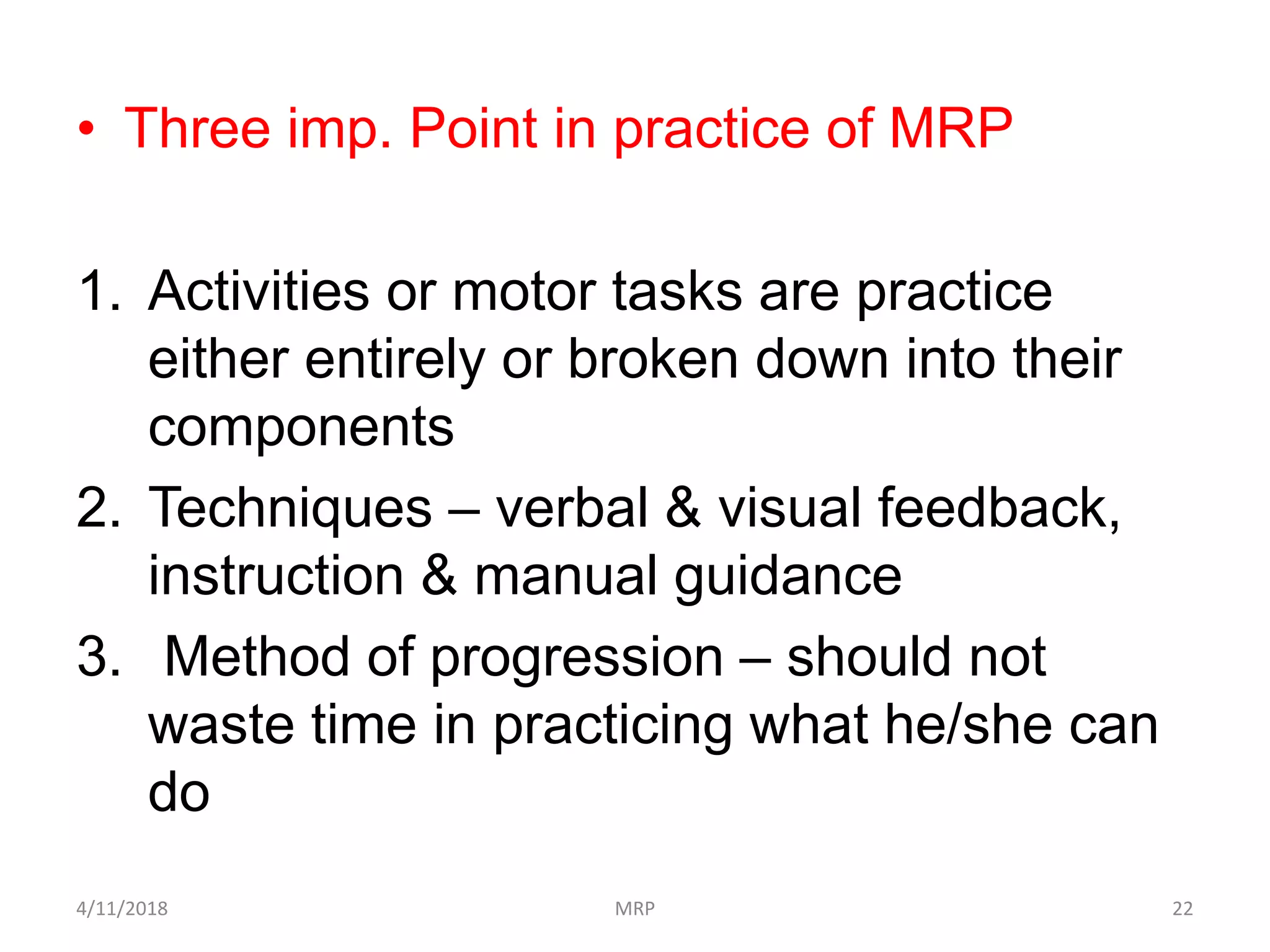 • Three imp. Point in practice of MRP

1. Activities or motor tasks are practice either entirely or broken down into their components
2. Techniques – verbal & visual feedback, instruction & manual guidance
3. Method of progression – should not waste time in practicing what he/she can do

4/11/2018 MRP 22